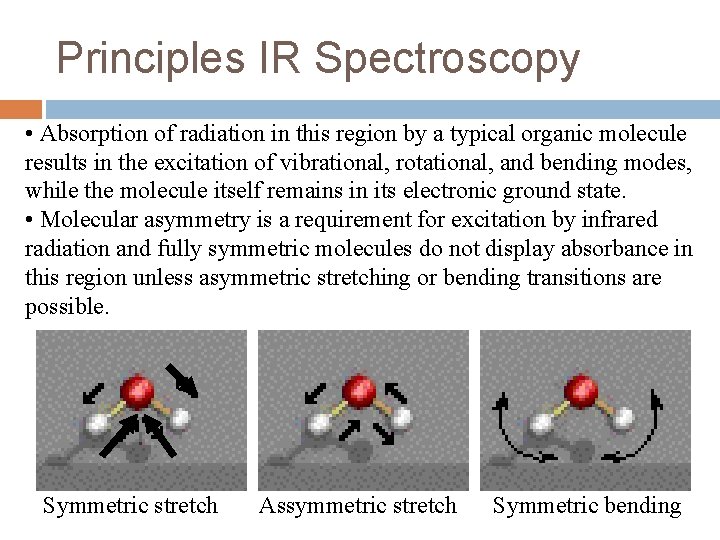 Principles IR Spectroscopy

• Absorption of radiation in this region by a typical organic molecule results in the excitation of vibrational, rotational, and bending modes, while the molecule itself remains in its electronic ground state.
• Molecular asymmetry is a requirement for excitation by infrared radiation and fully symmetric molecules do not display absorbance in this region unless asymmetric stretching or bending transitions are possible.

Symmetric stretch

Assymmetric stretch

Symmetric bending